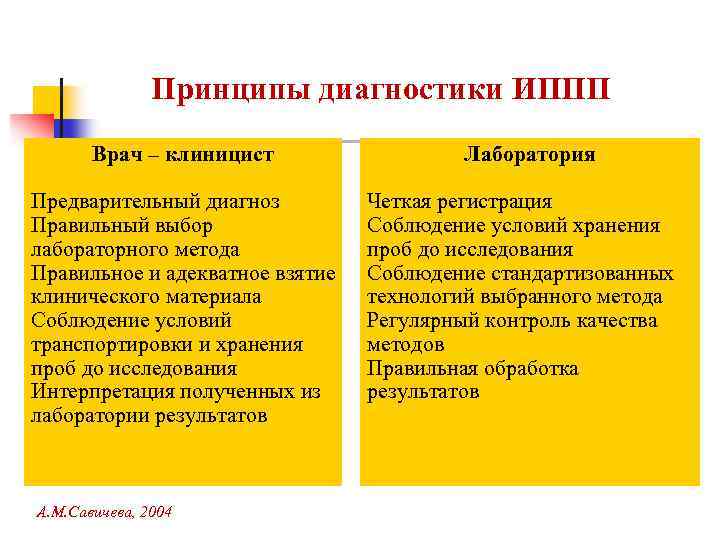 Принципы диагностики ИППП

Врач – клиницист

Предварительный диагноз
Правильный выбор лабораторного метода
Правильное и адекватное взятие клинического материала
Соблюдение условий транспортировки и хранения проб до исследования
Интерпретация полученных из лаборатории результатов

Лаборатория

Четкая регистрация
Соблюдение условий хранения проб до исследования
Соблюдение стандартизованных технологий выбранного метода
Регулярный контроль качества методов
Правильная обработка результатов

А.М.Савичева, 2004